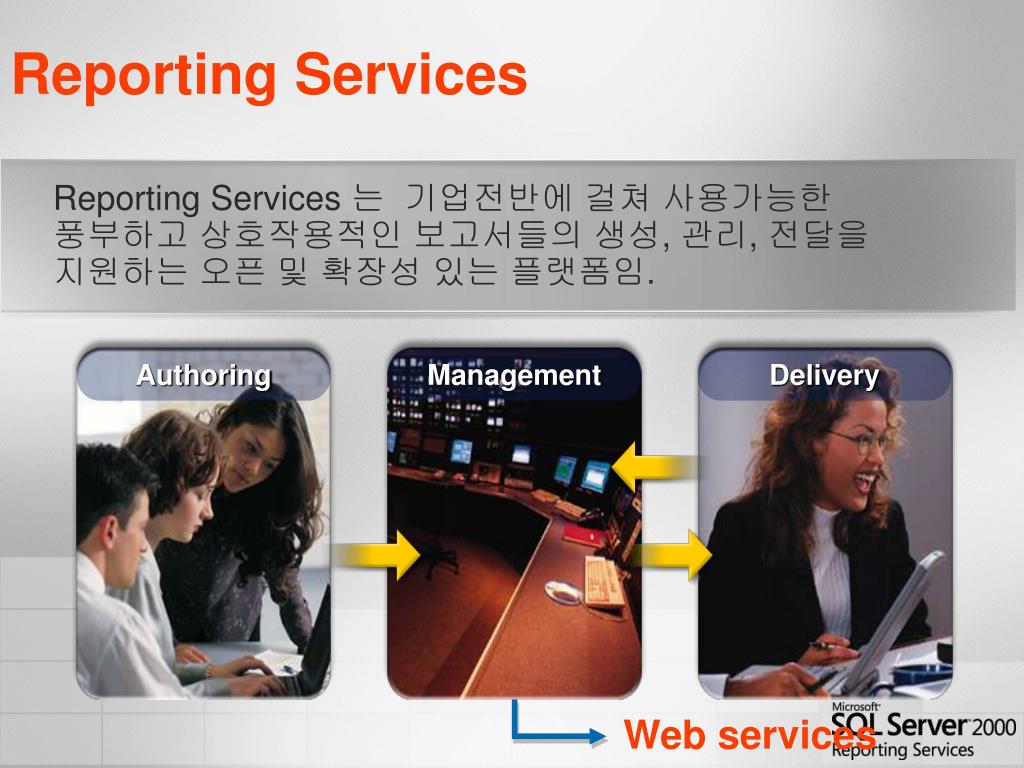 Reporting Services

Reporting Services 는 기업전반에 걸쳐 사용가능한 풍부하고 상호작용적인 보고서들의 생성, 관리, 전달을 지원하는 오픈 및 확장성 있는 플랫폼임.

Authoring

Management

Delivery

Web services

Microsoft SQL Server 2000 Reporting Services